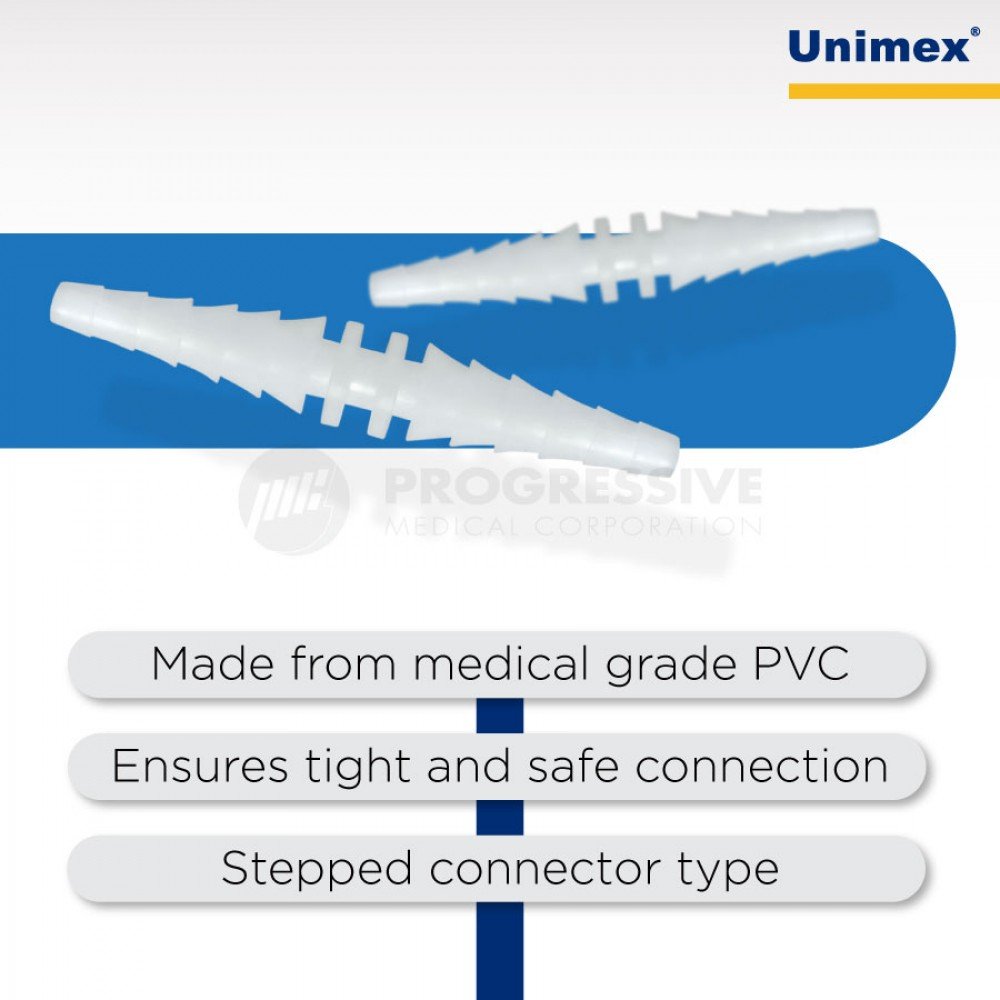 Unimex®

PROGRESSIVE
MEDICAL CORPORATION

Made from medical grade PVC

Ensures tight and safe connection

Stepped connector type